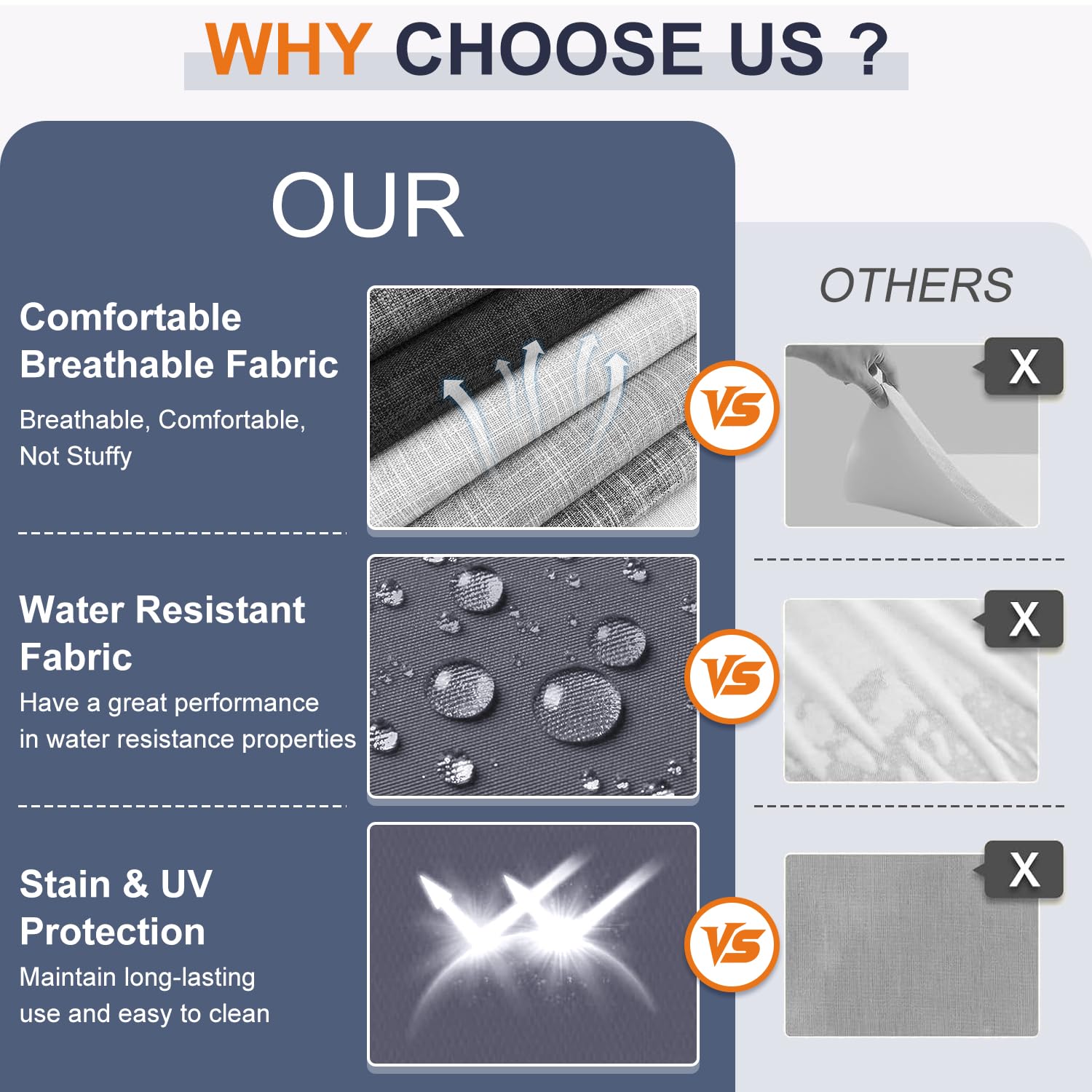 WHY CHOOSE US ?

OUR

OTHERS

Comfortable Breathable Fabric

Breathable, Comfortable, Not Stuffy

VS

X

Water Resistant Fabric

Have a great performance in water resistance properties

VS

X

Stain & UV Protection

Maintain long-lasting use and easy to clean

VS

X